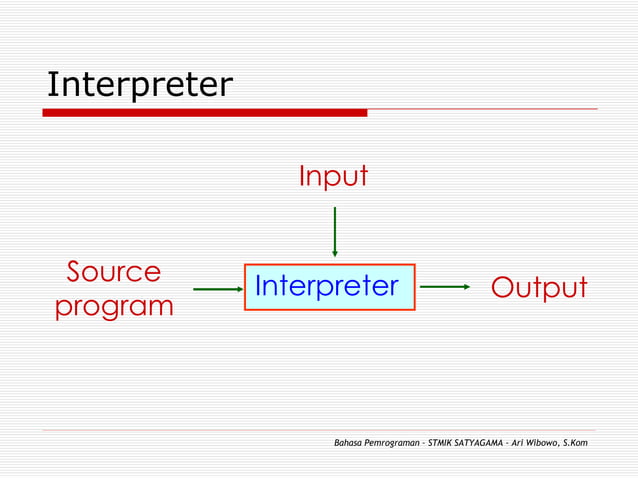 Interpreter

Input

Source program

Interpreter

Output

Bahasa Pemrograman - STMIK SATYAGAMA - Ari Wibowo, S.Kom